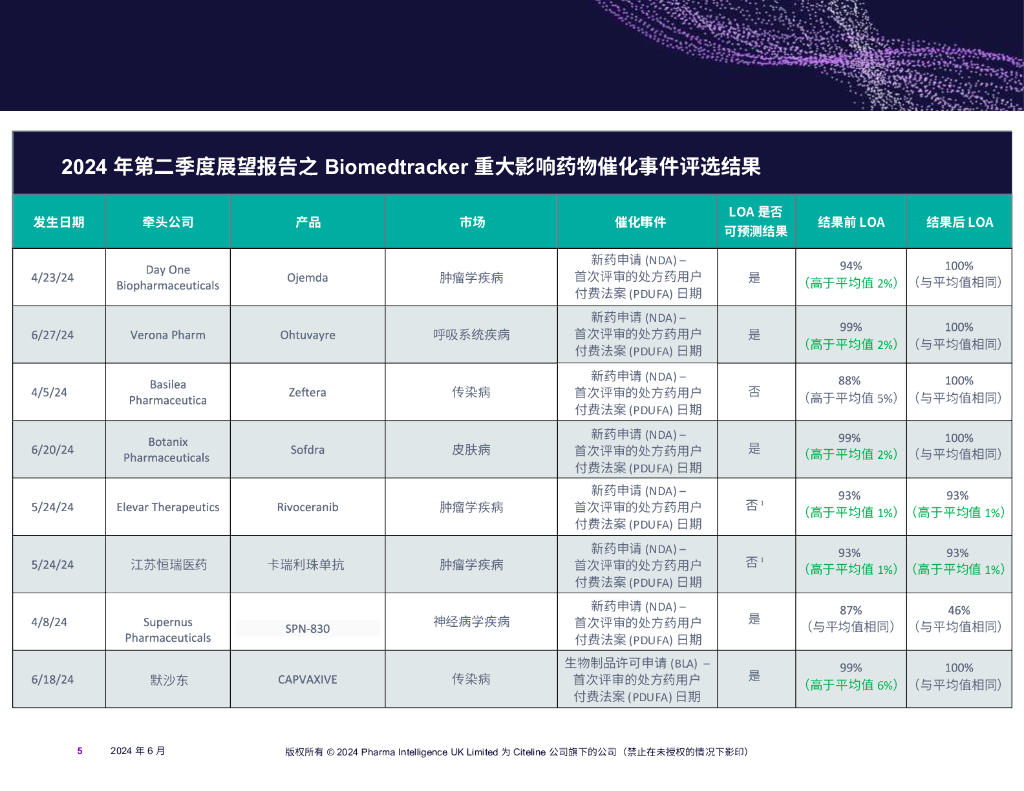 2024 年第二季度展望报告之 Biomedtracker 重大影响药物催化事件评选结果

| 发生日期 | 牵头公司 | 产品 | 市场 | 催化事件 | LOA 是否可预测结果 | 结果前 LOA | 结果后 LOA |
|---|---|---|---|---|---|---|---|
| 4/23/24 | Day One Biopharmaceuticals | Ojemda | 肿瘤学疾病 | 新药申请 (NDA) – 首次评审的处方药用户付费法案 (PDUFA) 日期 | 是 | 94% (高于平均值 2%) | 100% (与平均值相同) |
| 6/27/24 | Verona Pharm | Ohtuvayre | 呼吸系统疾病 | 新药申请 (NDA) – 首次评审的处方药用户付费法案 (PDUFA) 日期 | 是 | 99% (高于平均值 2%) | 100% (与平均值相同) |
| 4/5/24 | Basilea Pharmaceutica | Zeftera | 传染病 | 新药申请 (NDA) – 首次评审的处方药用户付费法案 (PDUFA) 日期 | 否 | 88% (高于平均值 5%) | 100% (与平均值相同) |
| 6/20/24 | Botanix Pharmaceuticals | Sofdra | 皮肤病 | 新药申请 (NDA) – 首次评审的处方药用户付费法案 (PDUFA) 日期 | 是 | 99% (高于平均值 2%) | 100% (与平均值相同) |
| 5/24/24 | Elevar Therapeutics | Rivoceranib | 肿瘤学疾病 | 新药申请 (NDA) – 首次评审的处方药用户付费法案 (PDUFA) 日期 | 否 ¹ | 93% (高于平均值 1%) | 93% (高于平均值 1%) |
| 5/24/24 | 江苏恒瑞医药 | 卡瑞利珠单抗 | 肿瘤学疾病 | 新药申请 (NDA) – 首次评审的处方药用户付费法案 (PDUFA) 日期 | 否 ¹ | 93% (高于平均值 1%) | 93% (高于平均值 1%) |
| 4/8/24 | Supernus Pharmaceuticals | SPN-830 | 神经病学疾病 | 新药申请 (NDA) – 首次评审的处方药用户付费法案 (PDUFA) 日期 | 是 | 87% (与平均值相同) | 46% (与平均值相同) |
| 6/18/24 | 默沙东 | CAPVAXIVE | 传染病 | 生物制品许可申请 (BLA) – 首次评审的处方药用户付费法案 (PDUFA) 日期 | 是 | 99% (高于平均值 6%) | 100% (与平均值相同) |

5 2024 年 6 月 版权所有 © 2024 Pharma Intelligence UK Limited 为 Citeline 公司旗下的公司（禁止在未授权的情况下影印）